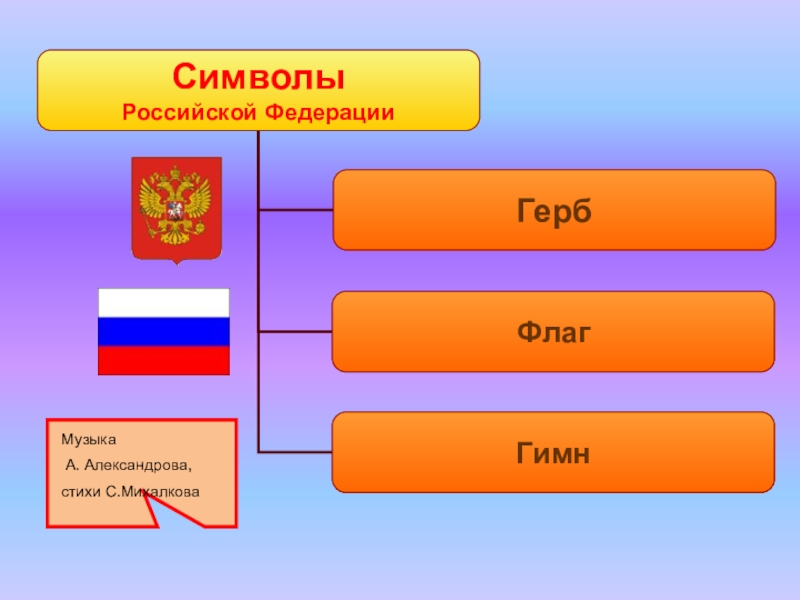 Символы
Российской Федерации

Герб

Флаг

Гимн

Музыка
А. Александрова,
стихи С.Михалкова